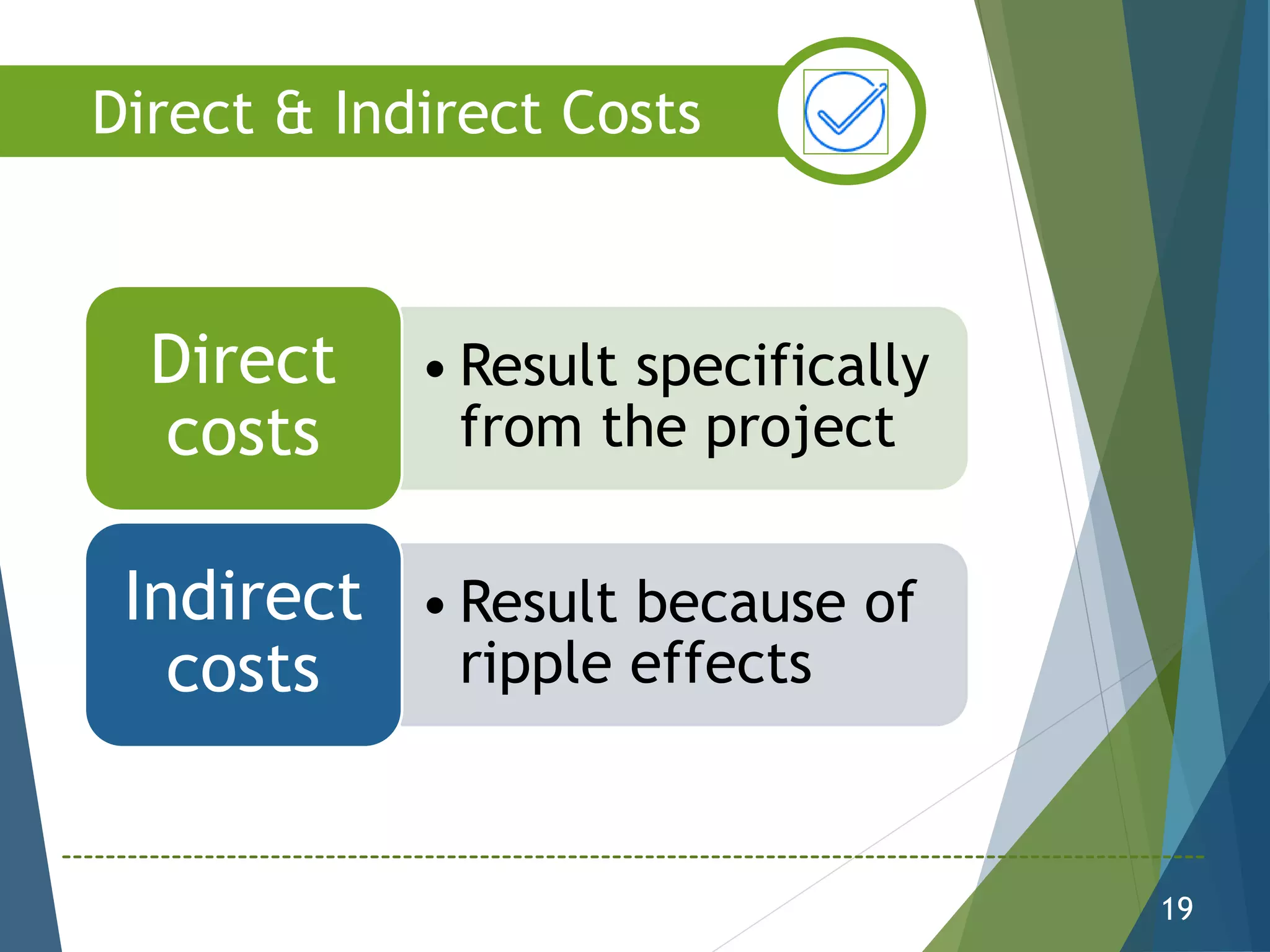 Direct & Indirect Costs

Direct costs

• Result specifically from the project

Indirect costs

• Result because of ripple effects

19